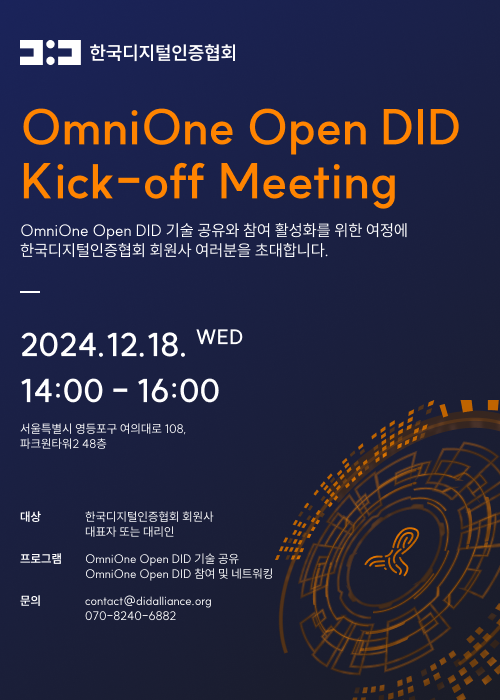 한국디지털인증협회

OmniOne Open DID Kick-off Meeting

OmniOne Open DID 기술 공유와 참여 활성화를 위한 여정에 한국디지털인증협회 회원사 여러분을 초대합니다.

2024.12.18. WED

14:00 - 16:00

서울특별시 영등포구 여의대로 108, 파크원타워2 48층

대상 한국디지털인증협회 회원사 대표자 또는 대리인

프로그램 OmniOne Open DID 기술 공유
OmniOne Open DID 참여 및 네트워킹

문의 contact@didalliance.org
070-8240-6882